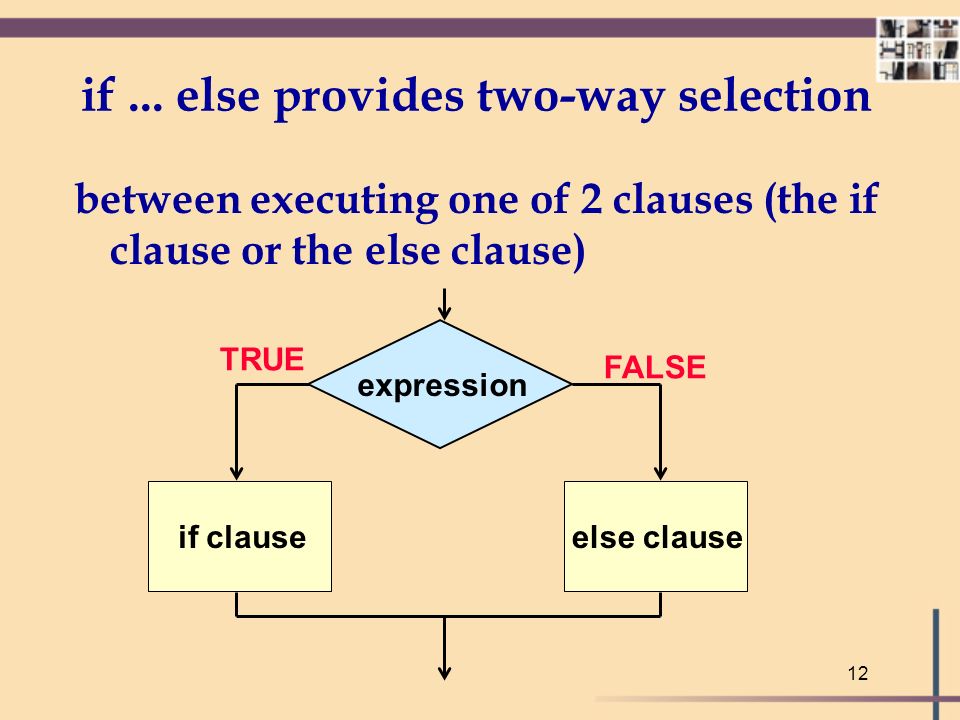 if ... else provides two-way selection

between executing one of 2 clauses (the if clause or the else clause)

TRUE

expression

FALSE

if clause

else clause

12